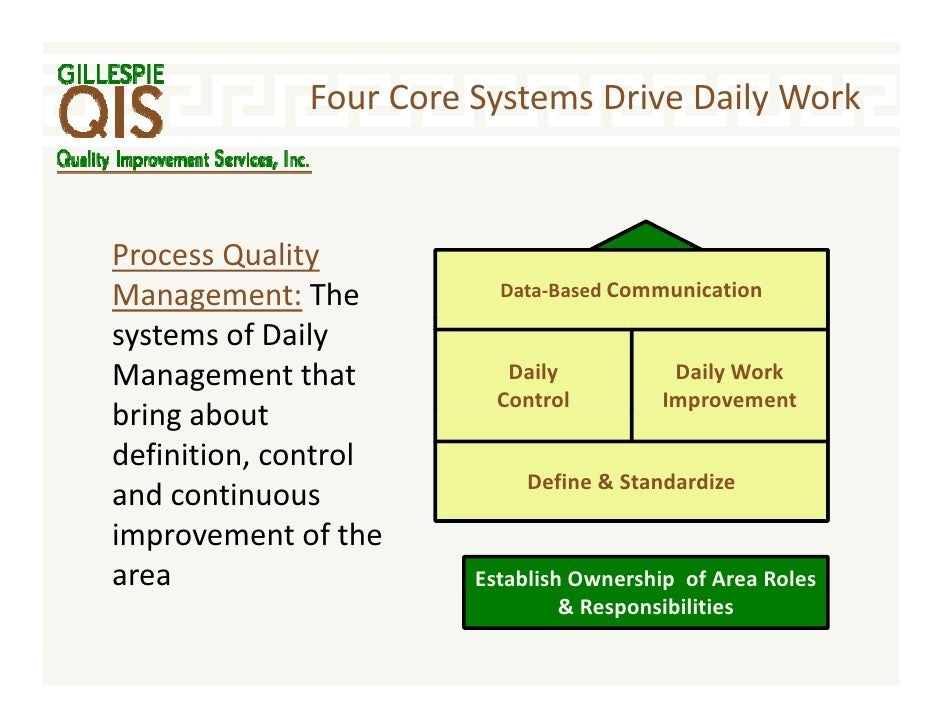 GILLESPIE
QIS
Quality Improvement Services, Inc.

Four Core Systems Drive Daily Work

Process Quality Management: The systems of Daily Management that bring about definition, control and continuous improvement of the area

Data-Based Communication

Daily Control

Daily Work Improvement

Define & Standardize

Establish Ownership of Area Roles & Responsibilities